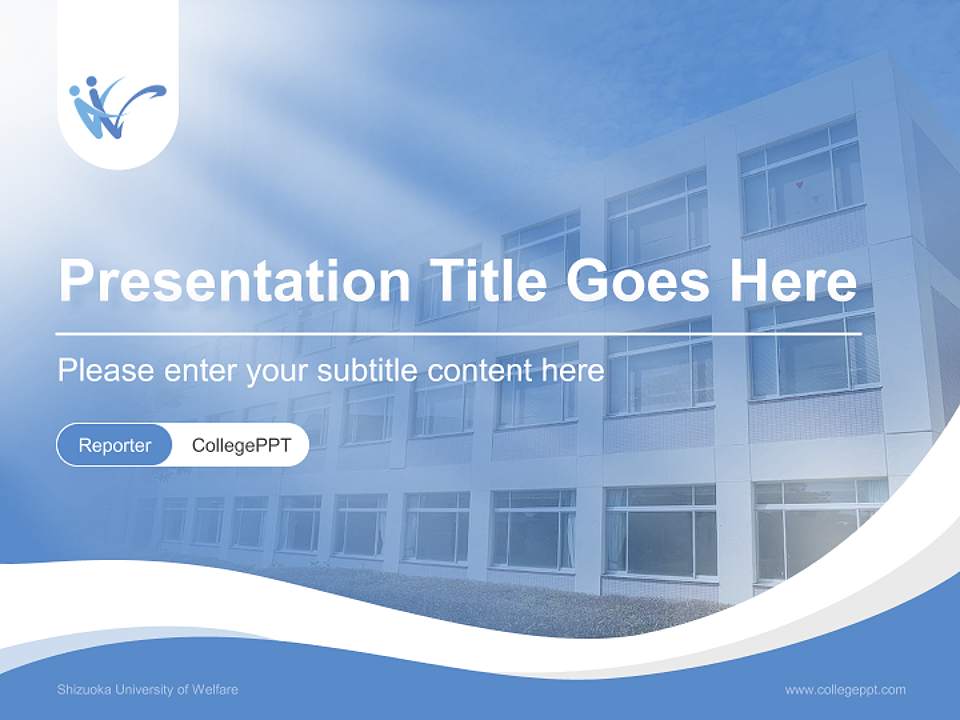 Presentation Title Goes Here

Please enter your subtitle content here

Reporter CollegePPT

Shizuoka University of Welfare

www.collegeppt.com